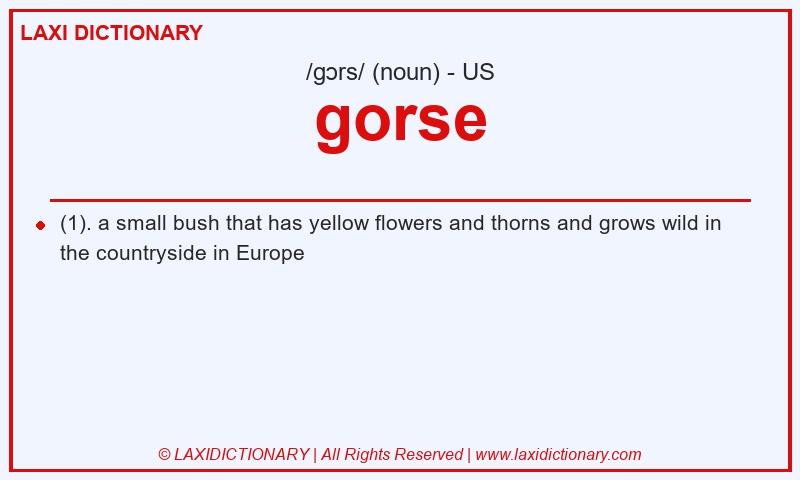 LAXI DICTIONARY

/gɔrs/ (noun) - US

gorse

(1). a small bush that has yellow flowers and thorns and grows wild in the countryside in Europe

© LAXIDICTIONARY | All Rights Reserved | www.laxidictionary.com